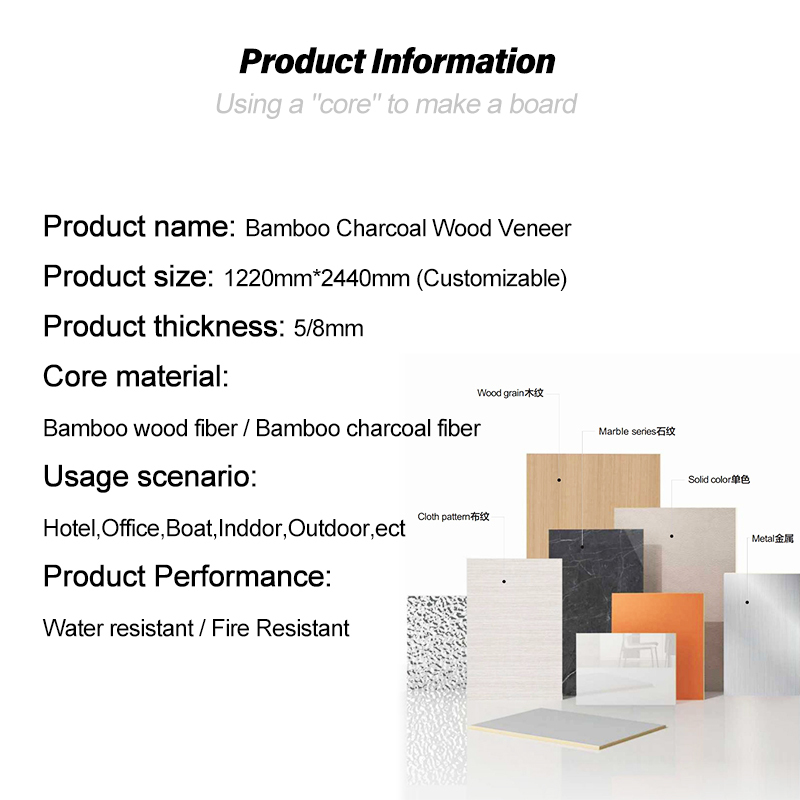 Product Information

Using a "core" to make a board

Product name: Bamboo Charcoal Wood Veneer

Product size: 1220mm*2440mm (Customizable)

Product thickness: 5/8mm

Core material:

Bamboo wood fiber / Bamboo charcoal fiber

Usage scenario:

Hotel,Office,Boat,Inddor,Outdoor,ect

Product Performance:

Water resistant / Fire Resistant

Wood grain木纹

Marble series石纹

Solid color单色

Cloth pattern布纹

Metal金属